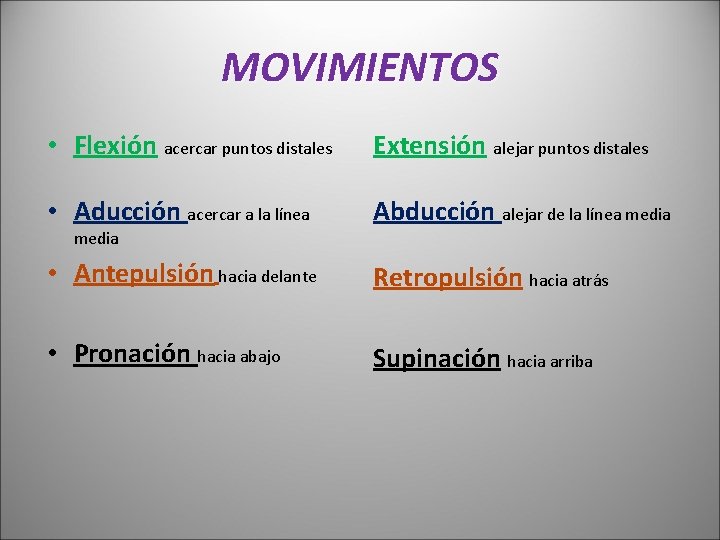 MOVIMIENTOS

• Flexión acercar puntos distales

• Aducción acercar a la línea media

• Antepulsión hacia delante

• Pronación hacia abajo

Extensión alejar puntos distales

Abducción alejar de la línea media

Retropulsión hacia atrás

Supinación hacia arriba